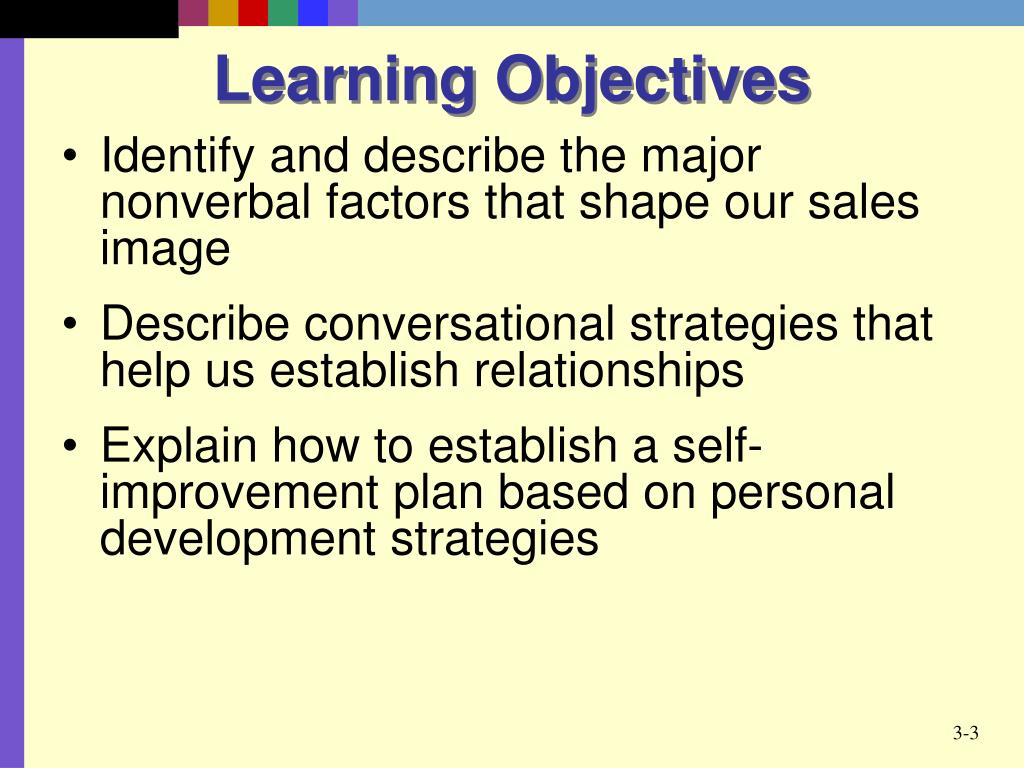 Learning Objectives

• Identify and describe the major nonverbal factors that shape our sales image

• Describe conversational strategies that help us establish relationships

• Explain how to establish a self-improvement plan based on personal development strategies

3-3